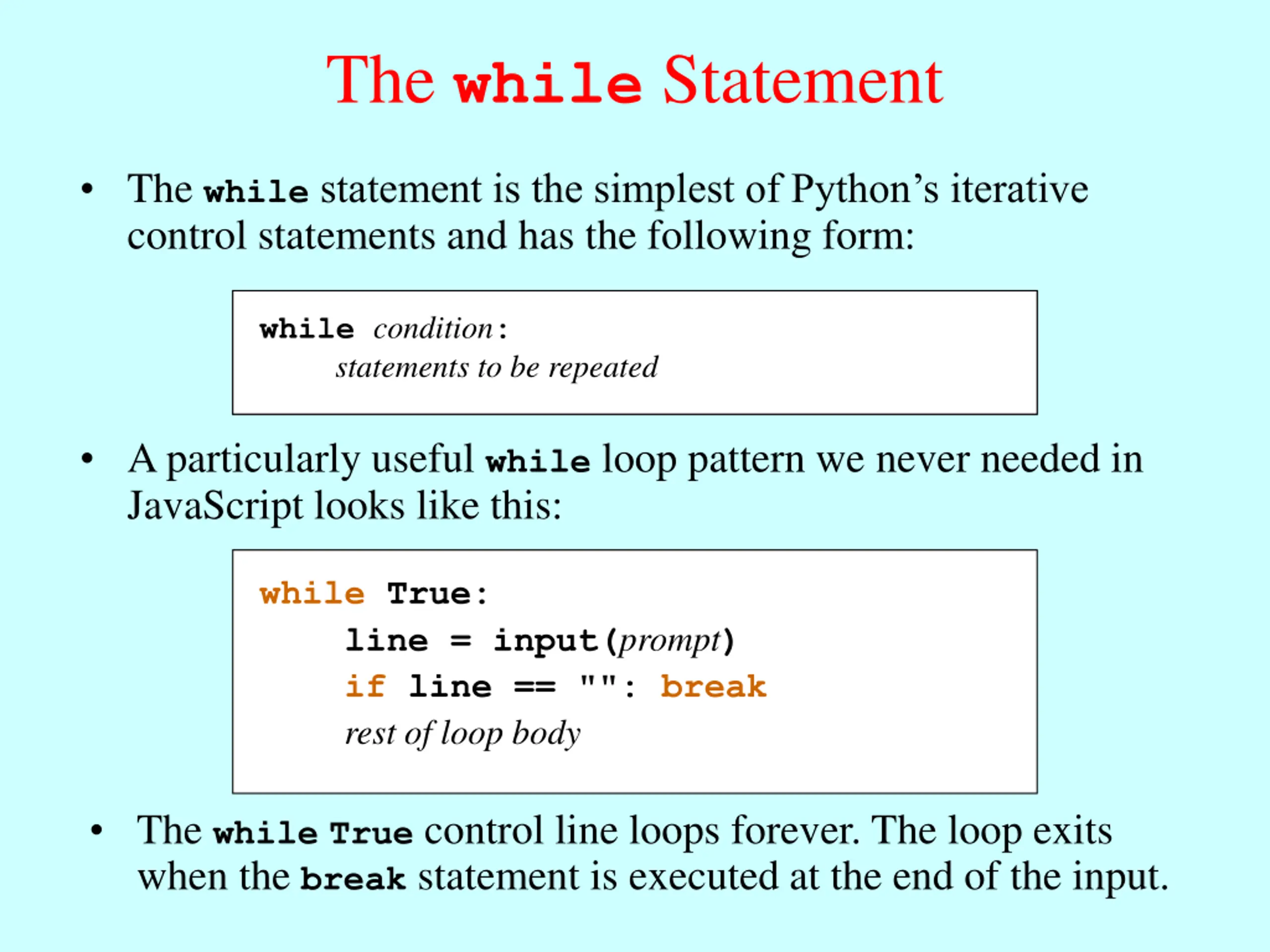 The while Statement

• The while statement is the simplest of Python's iterative control statements and has the following form:

while condition:
    statements to be repeated

• A particularly useful while loop pattern we never needed in JavaScript looks like this:

while True:
    line = input(prompt)
    if line == "": break
    rest of loop body

• The while True control line loops forever. The loop exits when the break statement is executed at the end of the input.